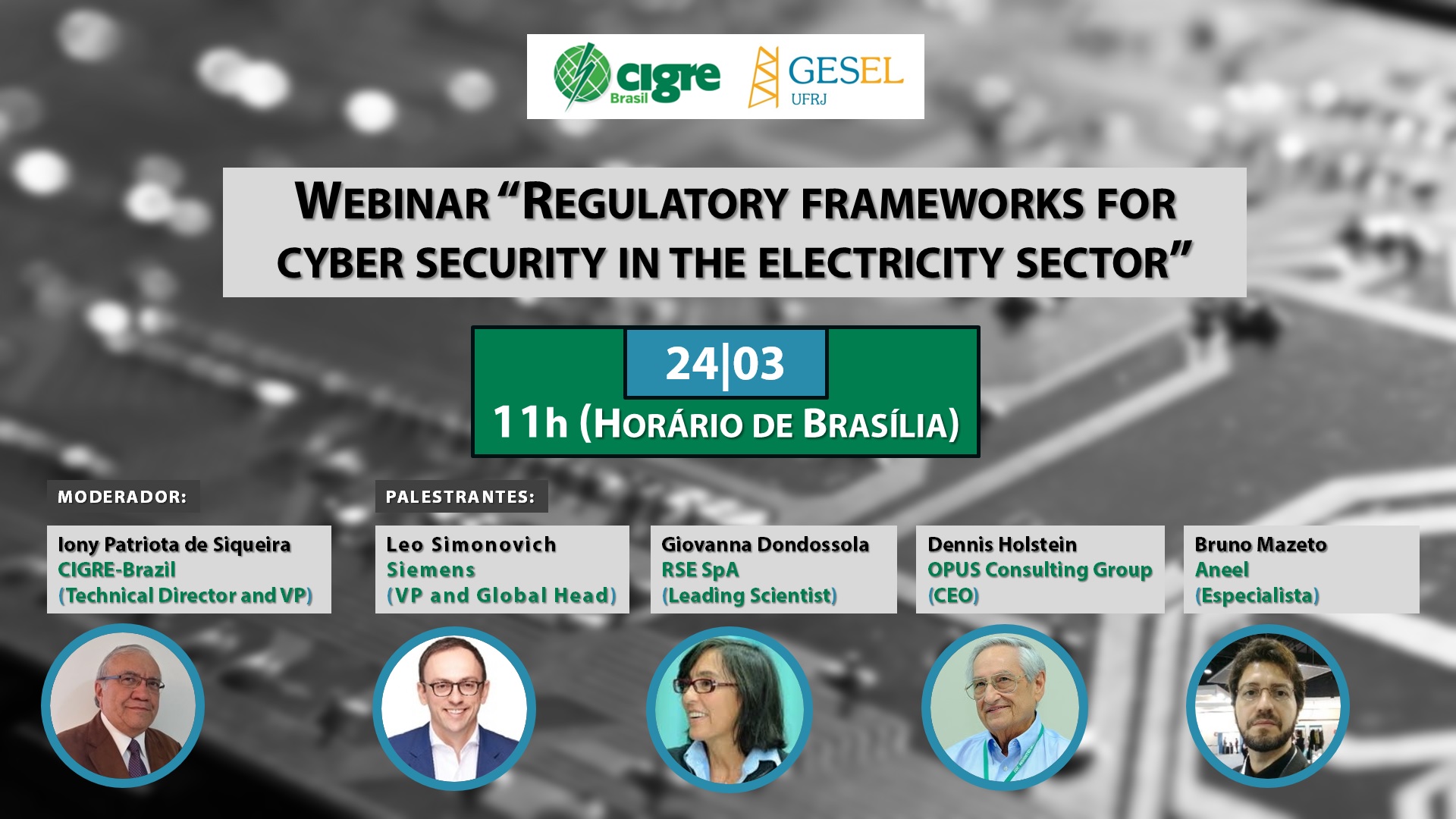 cigre Brasil
GESEL UFRJ

WEBINAR "REGULATORY FRAMEWORKS FOR CYBER SECURITY IN THE ELECTRICITY SECTOR"

24|03
11h (HORÁRIO DE BRASÍLIA)

MODERADOR:

Iony Patriota de Siqueira
CIGRE-Brazil
(Technical Director and VP)

PALESTRANTES:

Leo Simonovich
Siemens
(VP and Global Head)

Giovanna Dondossola
RSE SpA
(Leading Scientist)

Dennis Holstein
OPUS Consulting Group
(CEO)

Bruno Mazeto
Aneel
(Especialista)